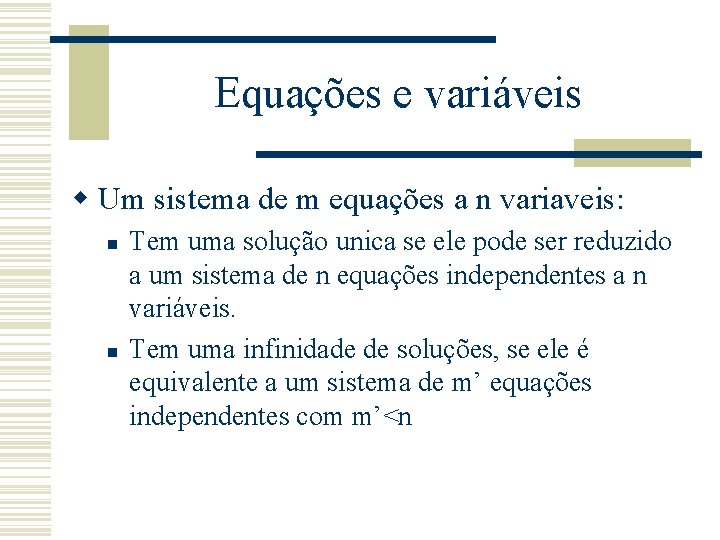 Equações e variáveis

Um sistema de m equações a n variaveis:

Tem uma solução unica se ele pode ser reduzido a um sistema de n equações independentes a n variáveis.

Tem uma infinidade de soluções, se ele é equivalente a um sistema de m’ equações independentes com m’<n